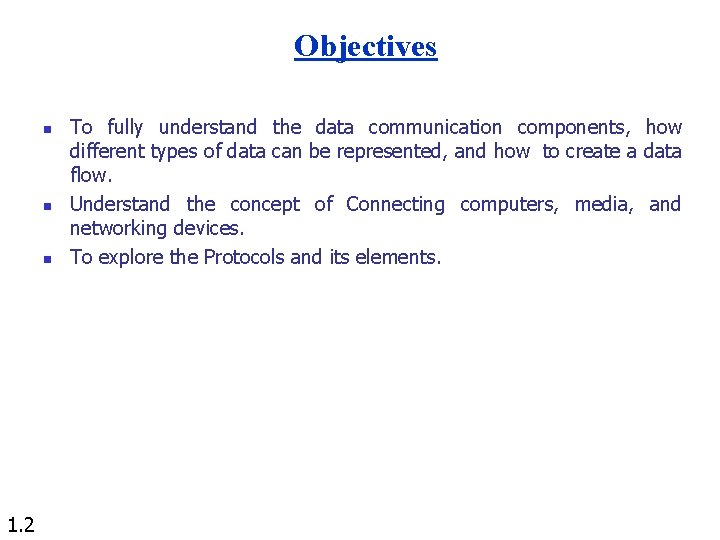 Objectives

- To fully understand the data communication components, how different types of data can be represented, and how to create a data flow.
- Understand the concept of Connecting computers, media, and networking devices.
- To explore the Protocols and its elements.

1.2